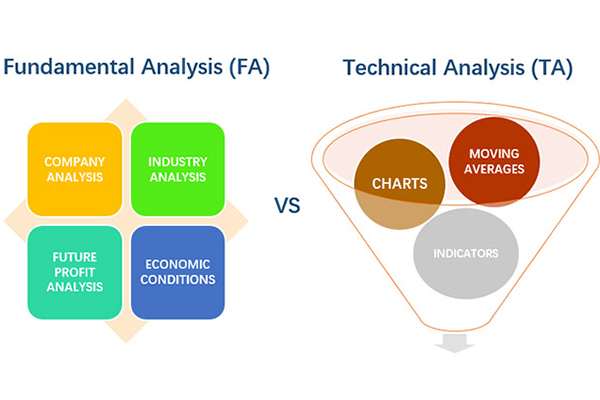 Fundamental Analysis (FA)

COMPANY ANALYSIS

INDUSTRY ANALYSIS

FUTURE PROFIT ANALYSIS

ECONOMIC CONDITIONS

VS

Technical Analysis (TA)

CHARTS

MOVING AVERAGES

INDICATORS